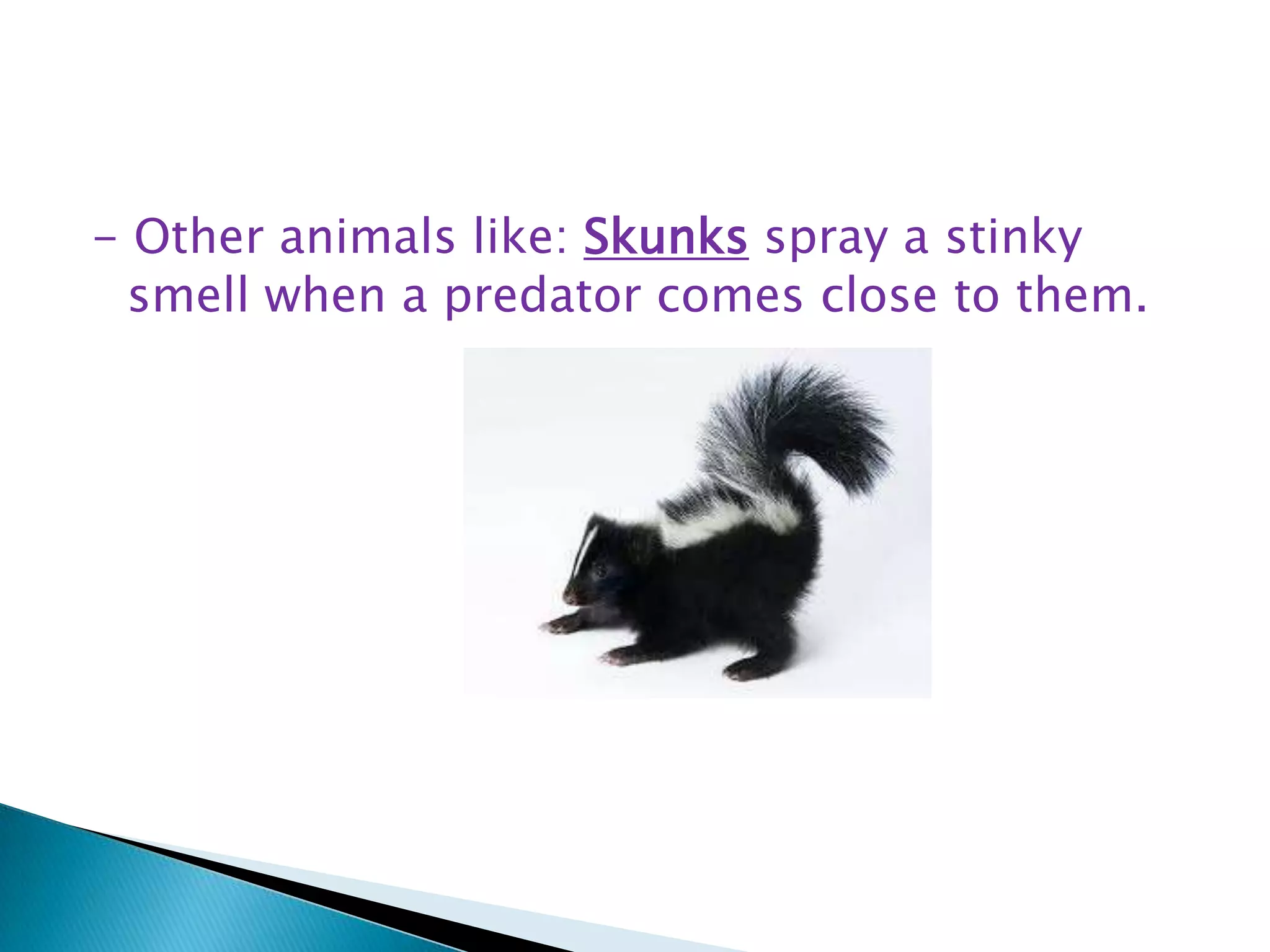 – Other animals like: Skunks spray a stinky smell when a predator comes close to them.